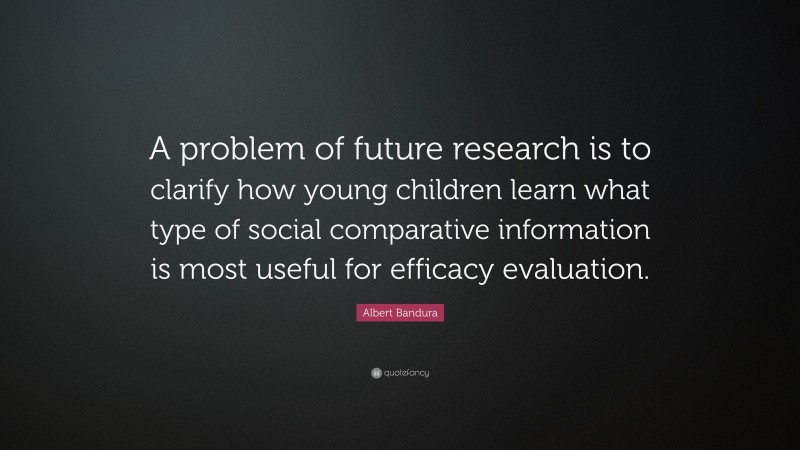 A problem of future research is to clarify how young children learn what type of social comparative information is most useful for efficacy evaluation.

Albert Bandura

quotefancy